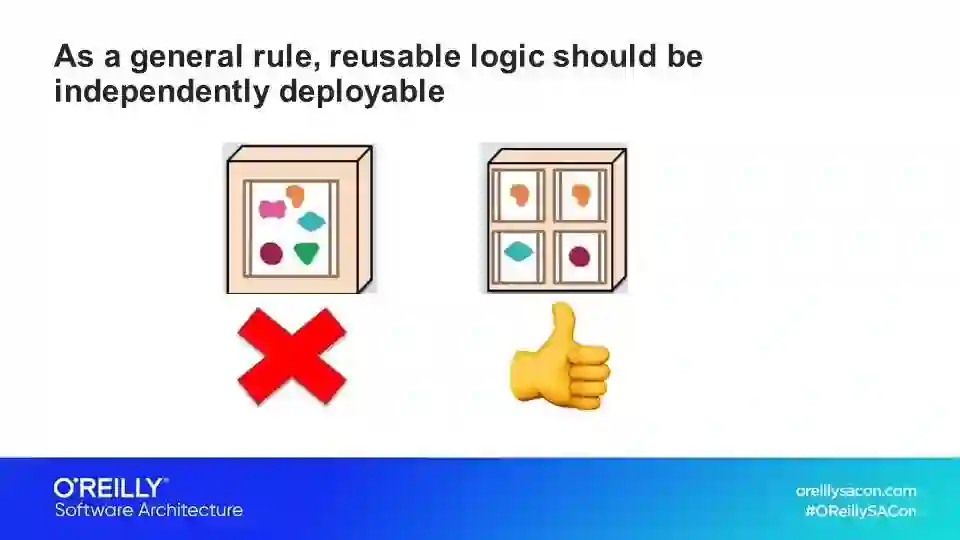 As a general rule, reusable logic should be independently deployable

O'REILLY®
Software Architecture

oreillysacon.com
#OReillySACon